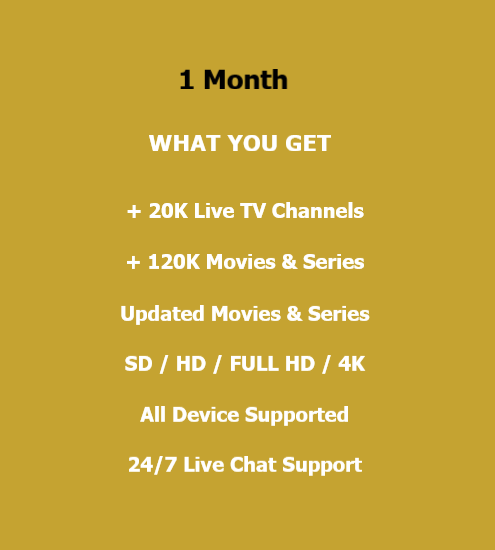 1 Month

WHAT YOU GET

+ 20K Live TV Channels

+ 120K Movies & Series

Updated Movies & Series

SD / HD / FULL HD / 4K

All Device Supported

24/7 Live Chat Support